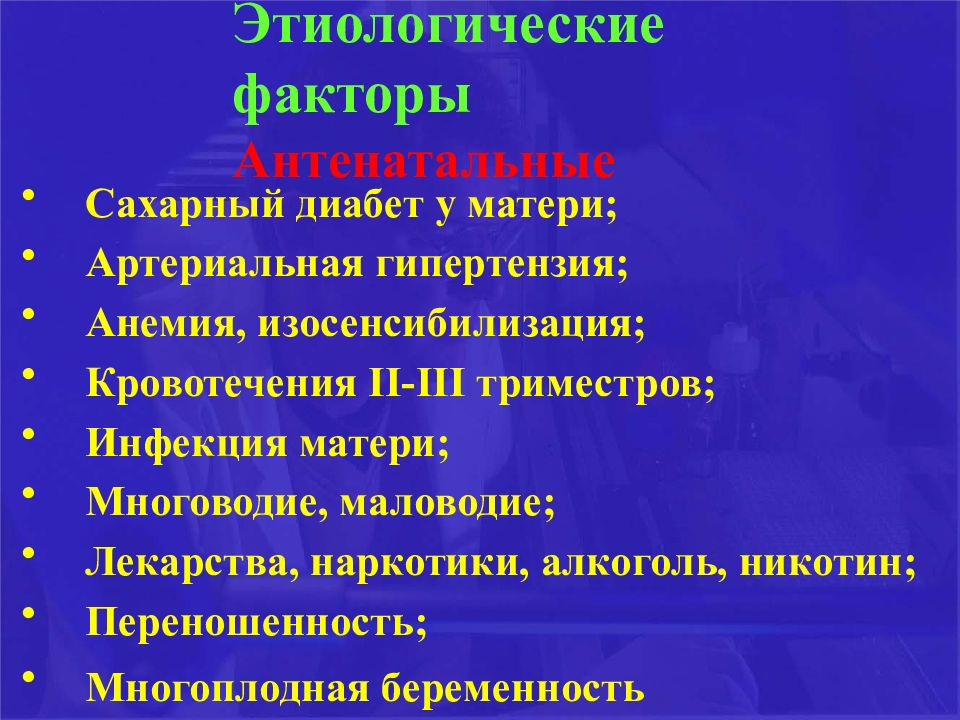 Этиологические факторы

Антенатальные

• Сахарный диабет у матери;
• Артериальная гипертензия;
• Анемия, изосенсибилизация;
• Кровотечения II-III триместров;
• Инфекция матери;
• Многоводие, маловодие;
• Лекарства, наркотики, алкоголь, никотин;
• Переношенность;
• Многоплодная беременность